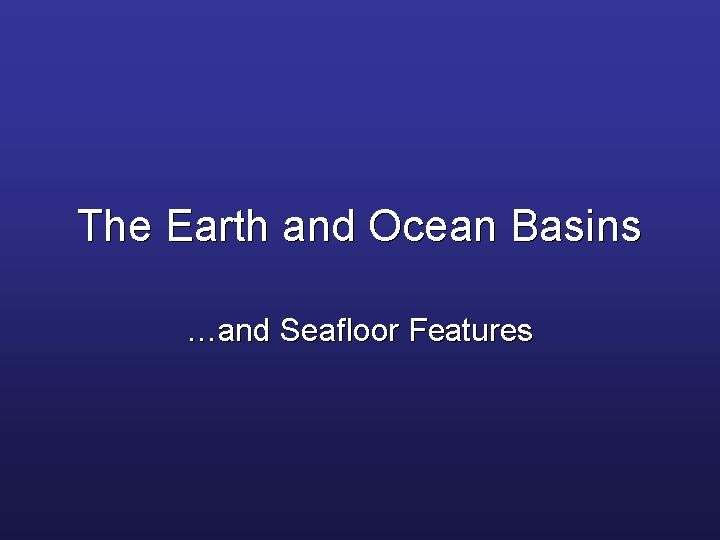 The Earth and Ocean Basins

…and Seafloor Features